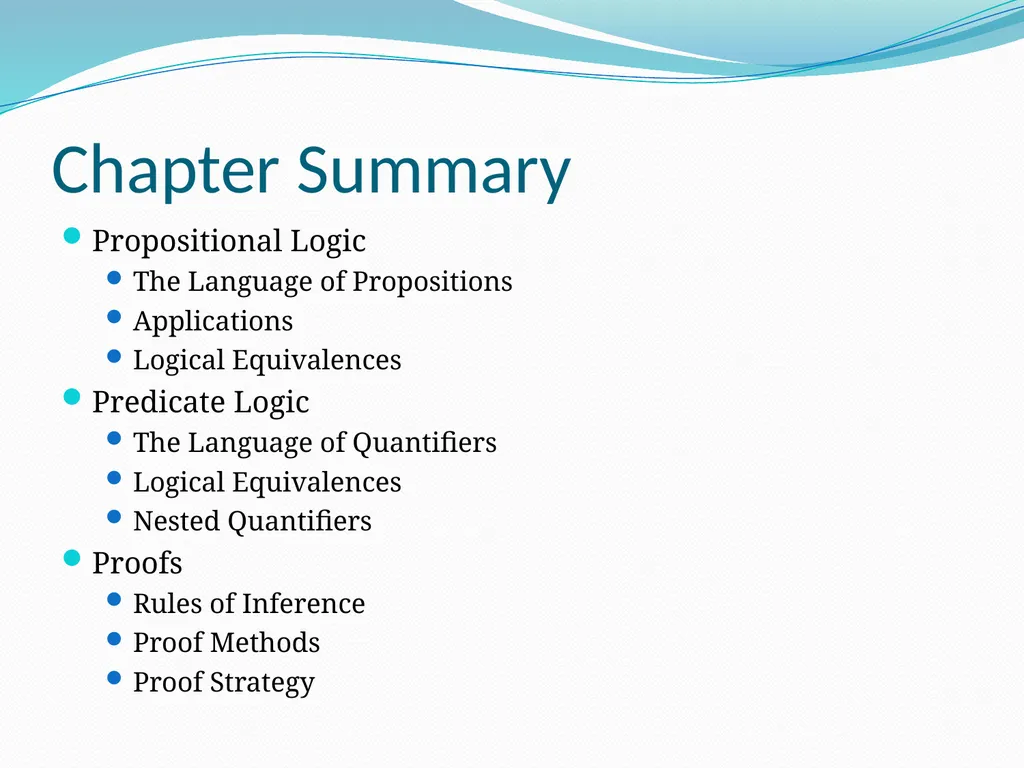 Chapter Summary

- Propositional Logic
  - The Language of Propositions
  - Applications
  - Logical Equivalences
- Predicate Logic
  - The Language of Quantifiers
  - Logical Equivalences
  - Nested Quantifiers
- Proofs
  - Rules of Inference
  - Proof Methods
  - Proof Strategy